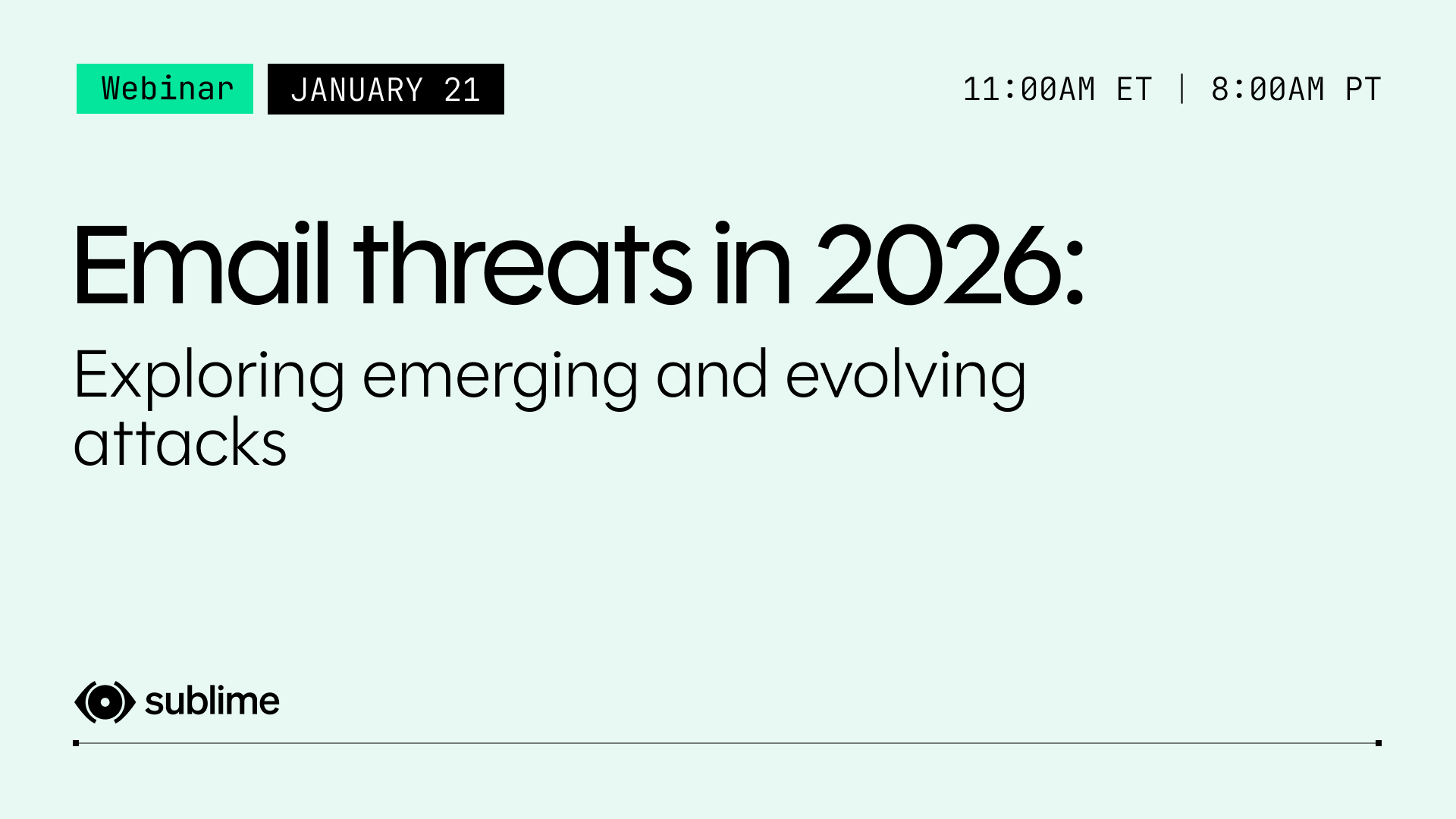 Webinar JANUARY 21

11:00AM ET | 8:00AM PT

Email threats in 2026:

Exploring emerging and evolving attacks

sublime